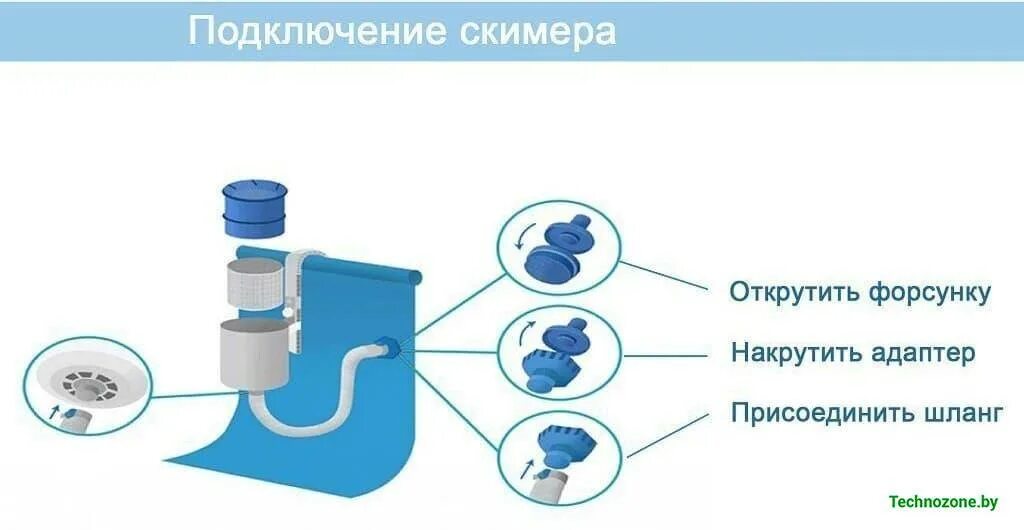 Подключение скимера

Открутить форсунку

Накрутить адаптер

Присоединить шланг

Technozone.by